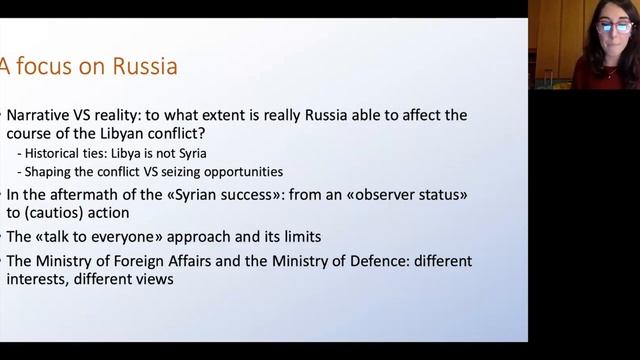 A focus on Russia

• Narrative VS reality: to what extent is really Russia able to affect the course of the Libyan conflict?
- Historical ties: Libya is not Syria
- Shaping the conflict VS seizing opportunities
• In the aftermath of the «Syrian success»: from an «observer status» to (cautios) action
• The «talk to everyone» approach and its limits
• The Ministry of Foreign Affairs and the Ministry of Defence: different interests, different views